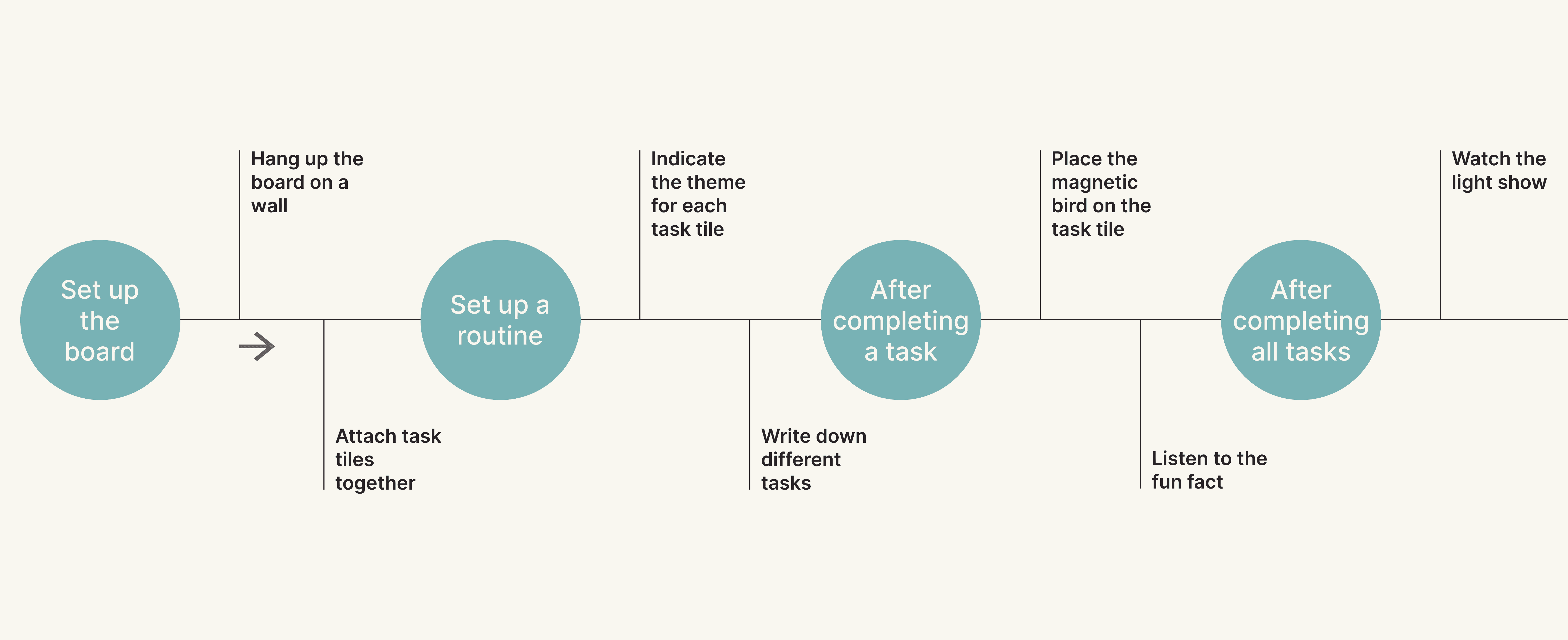 Set up the board

Hang up the board on a wall

Attach task tiles together

Set up a routine

Indicate the theme for each task tile

Write down different tasks

After completing a task

Place the magnetic bird on the task tile

Listen to the fun fact

After completing all tasks

Watch the light show